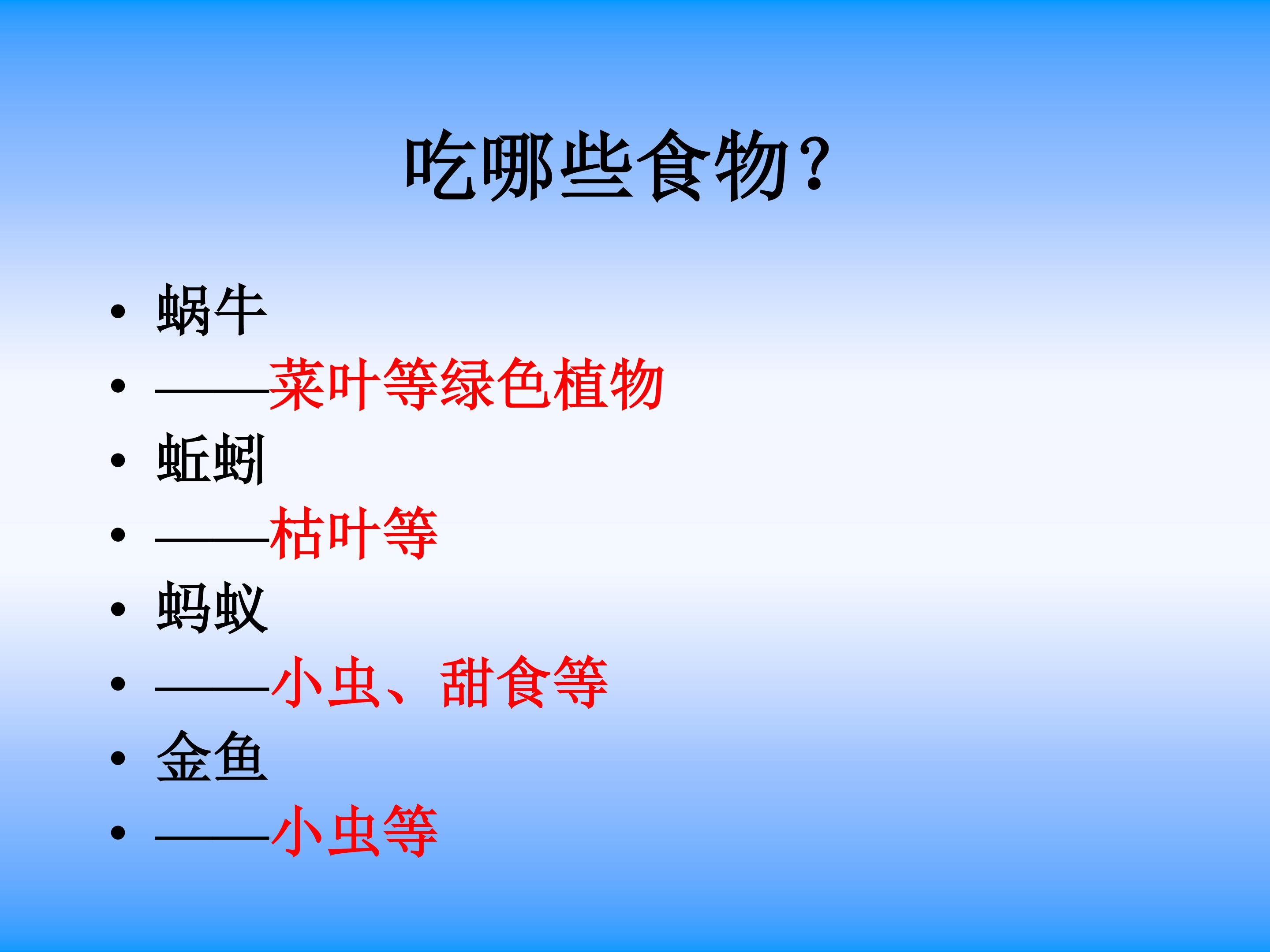 吃哪些食物?

• 蜗牛
• ——菜叶等绿色植物
• 蚯蚓
• ——枯叶等
• 蚂蚁
• ——小虫、甜食等
• 金鱼
• ——小虫等